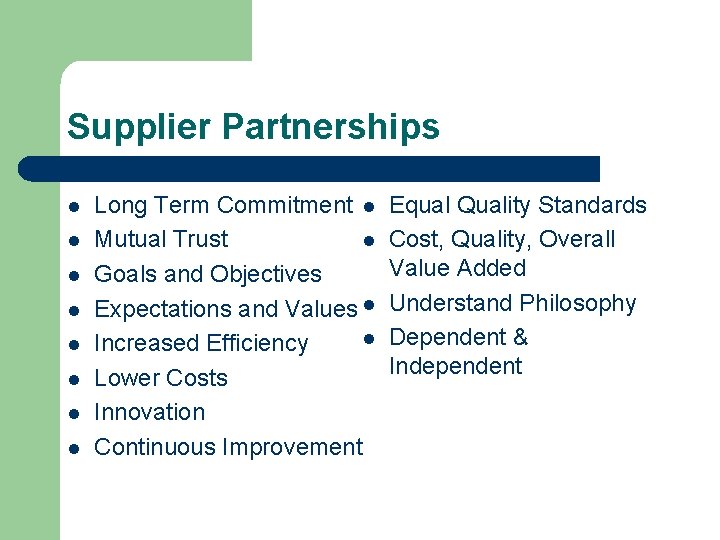 Supplier Partnerships

- Long Term Commitment
- Mutual Trust
- Goals and Objectives
- Expectations and Values
- Increased Efficiency
- Lower Costs
- Innovation
- Continuous Improvement

- Equal Quality Standards
- Cost, Quality, Overall Value Added
- Understand Philosophy
- Dependent & Independent